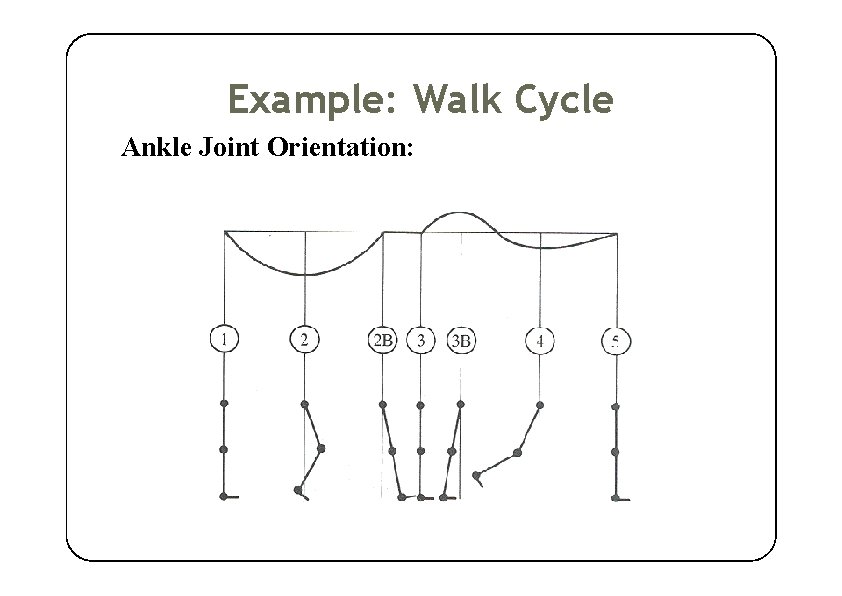 Example: Walk Cycle

Ankle Joint Orientation:

1
2
2B
3
3B
4
5